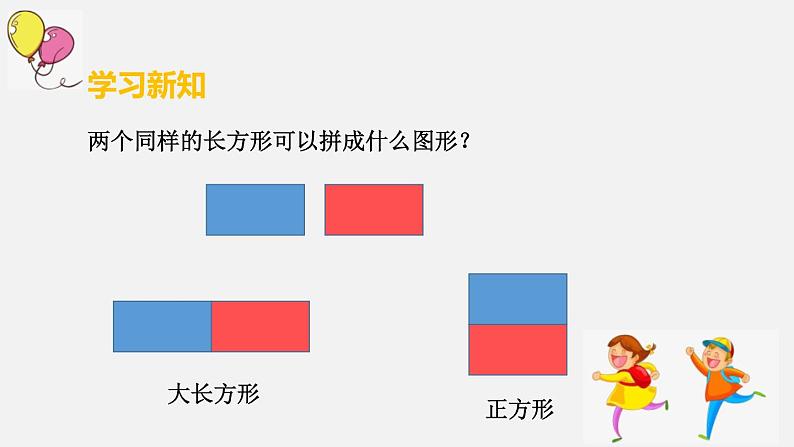 学习新知

两个同样的长方形可以拼成什么图形？

大长方形

正方形